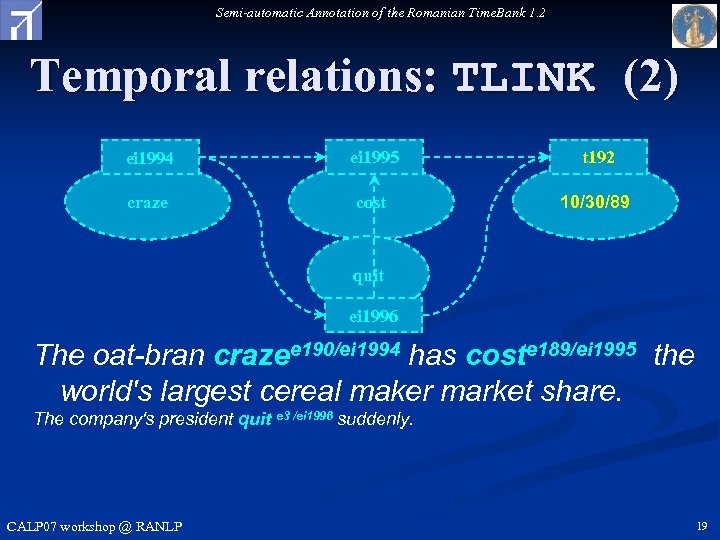 Semi-automatic Annotation of the Romanian TimeBank 1.2

Temporal relations: TLINK (2)

ei1994

craze

ei1995

cost

t192

10/30/89

quit

ei1996

The oat-bran craze$^{e190/ei1994}$ has cost$^{e189/ei1995}$ the world's largest cereal maker market share.

The company's president quit $^{e3 /ei1996}$ suddenly.

CALP07 workshop @ RANLP

19